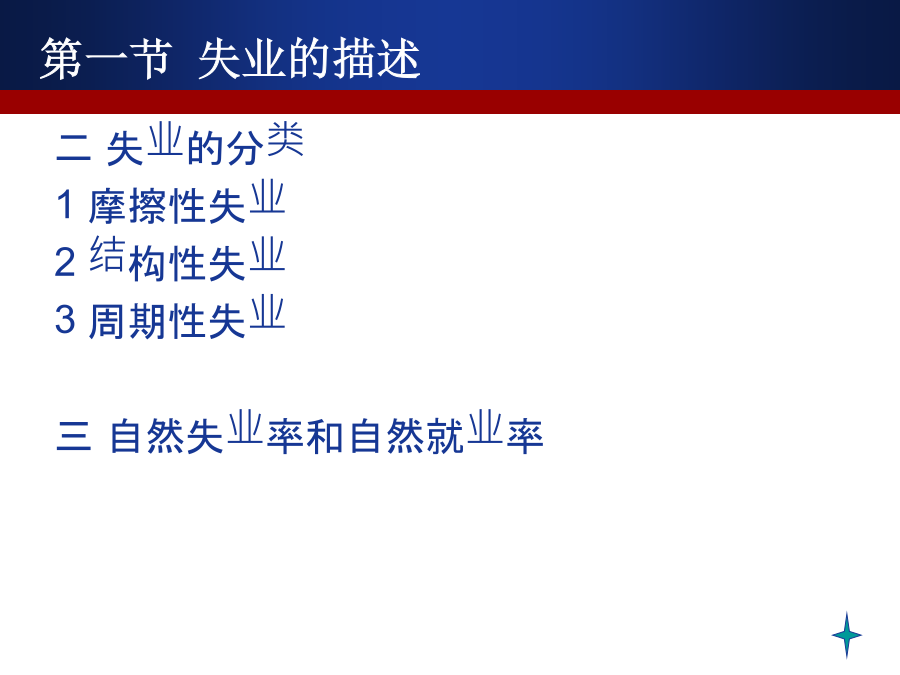 第一节 失业的描述

二 失业的分类

1 摩擦性失业

2 结构性失业

3 周期性失业

三 自然失业率和自然就业率